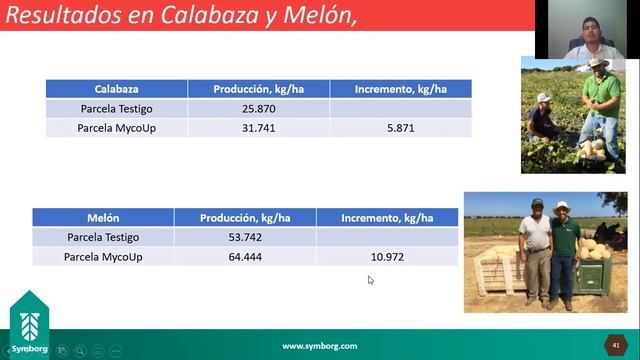 Resultados en Calabaza y Melón,

| Calabaza | Producción, kg/ha | Incremento, kg/ha |
|---|---|---|
| Parcela Testigo | 25.870 | |
| Parcela MycoUp | 31.741 | 5.871 |

| Melón | Producción, kg/ha | Incremento, kg/ha |
|---|---|---|
| Parcela Testigo | 53.742 | |
| Parcela MycoUp | 64.444 | 10.972 |

Symborg

www.symborg.com

41